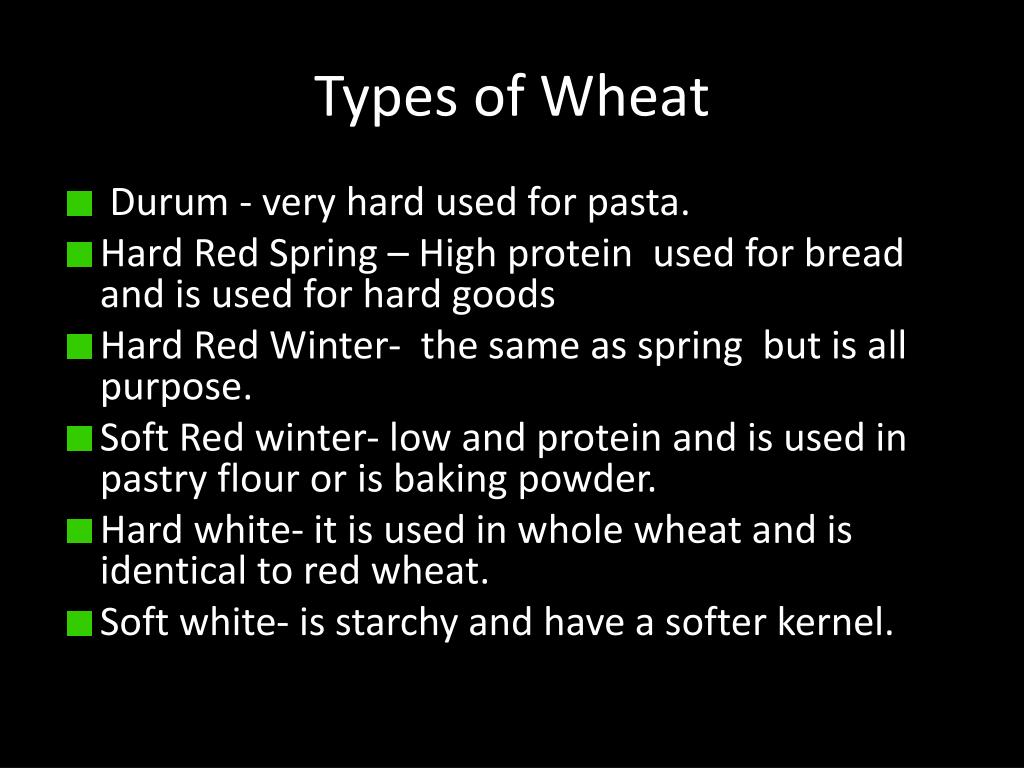 Types of Wheat

Durum - very hard used for pasta.

Hard Red Spring – High protein used for bread and is used for hard goods

Hard Red Winter- the same as spring but is all purpose.

Soft Red winter- low and protein and is used in pastry flour or is baking powder.

Hard white- it is used in whole wheat and is identical to red wheat.

Soft white- is starchy and have a softer kernel.